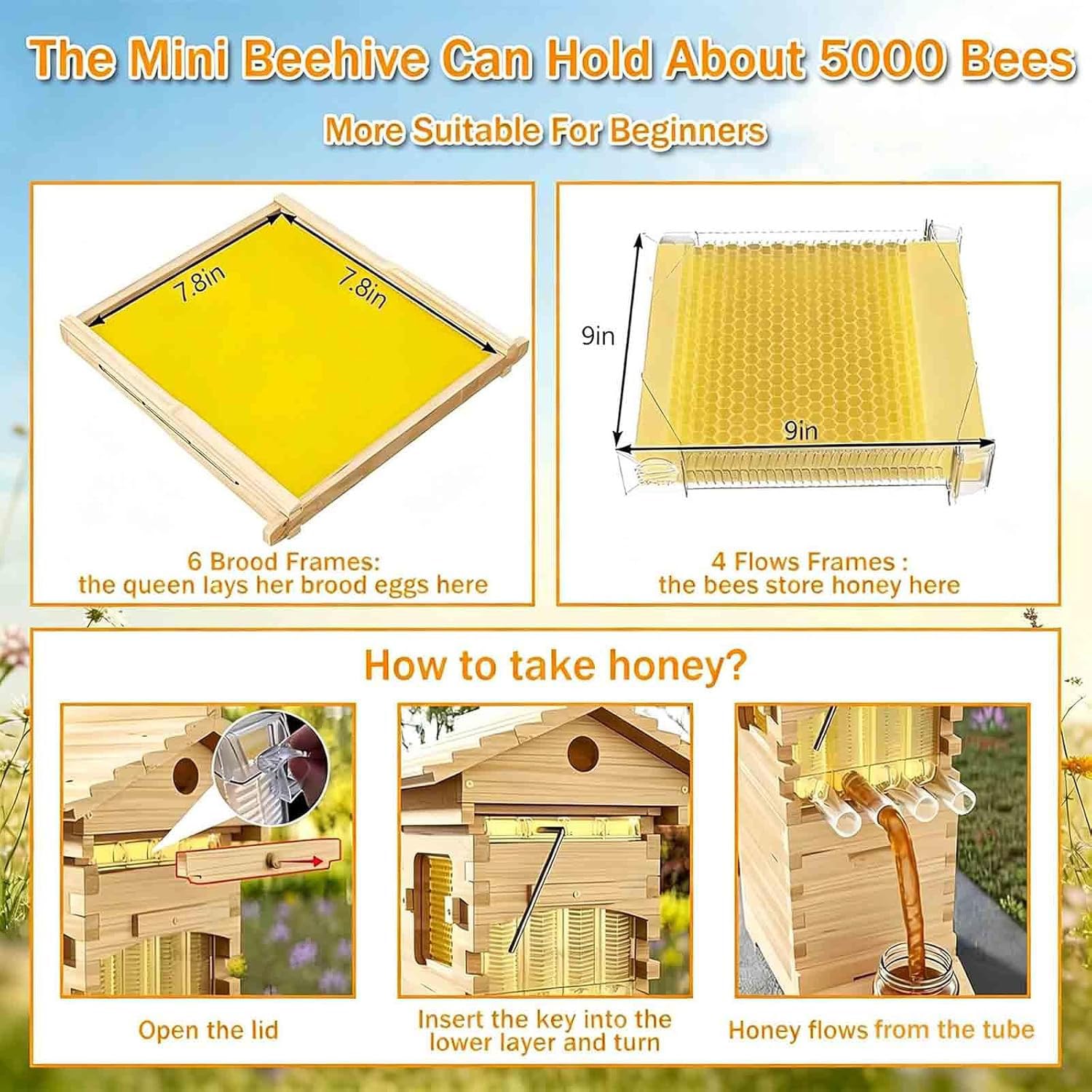 The Mini Beehive Can Hold About 5000 Bees

More Suitable For Beginners

7.8in

7.8in

6 Brood Frames:
the queen lays her brood eggs here

9in

9in

4 Flows Frames :
the bees store honey here

How to take honey?

Open the lid

Insert the key into the lower layer and turn

Honey flows from the tube